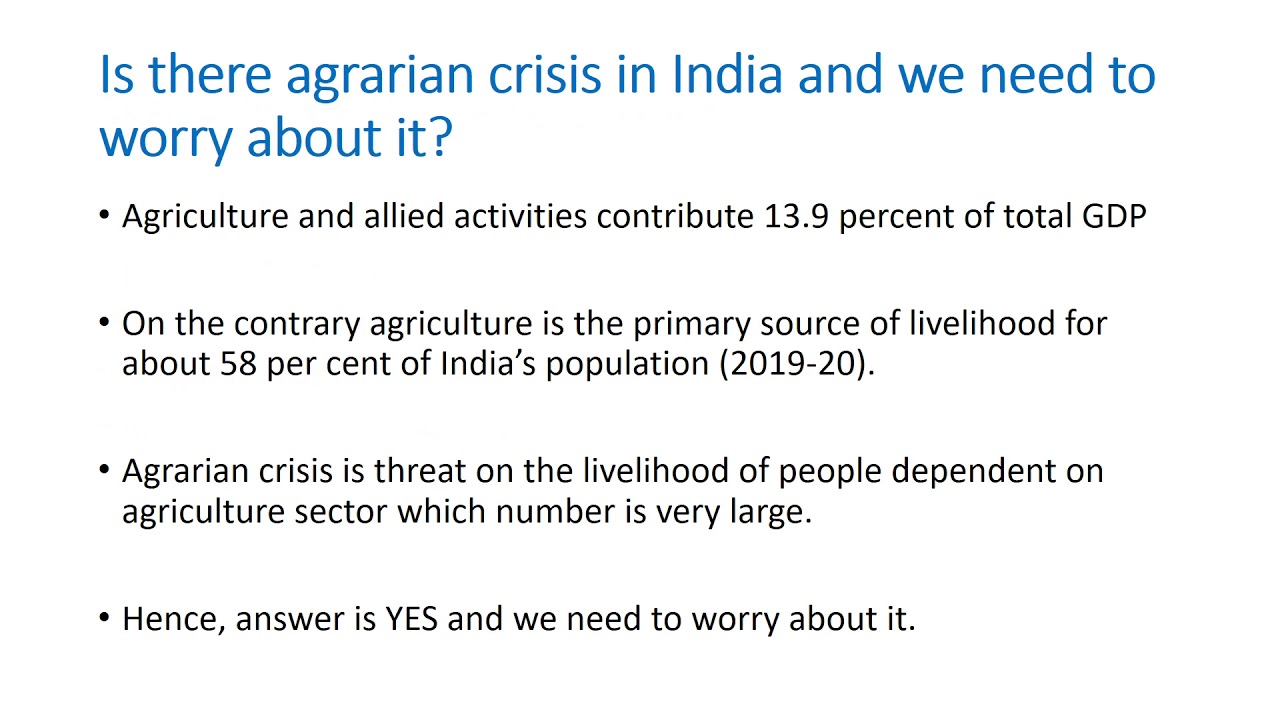 Is there agrarian crisis in India and we need to worry about it?

• Agriculture and allied activities contribute 13.9 percent of total GDP

• On the contrary agriculture is the primary source of livelihood for about 58 per cent of India's population (2019-20).

• Agrarian crisis is threat on the livelihood of people dependent on agriculture sector which number is very large.

• Hence, answer is YES and we need to worry about it.